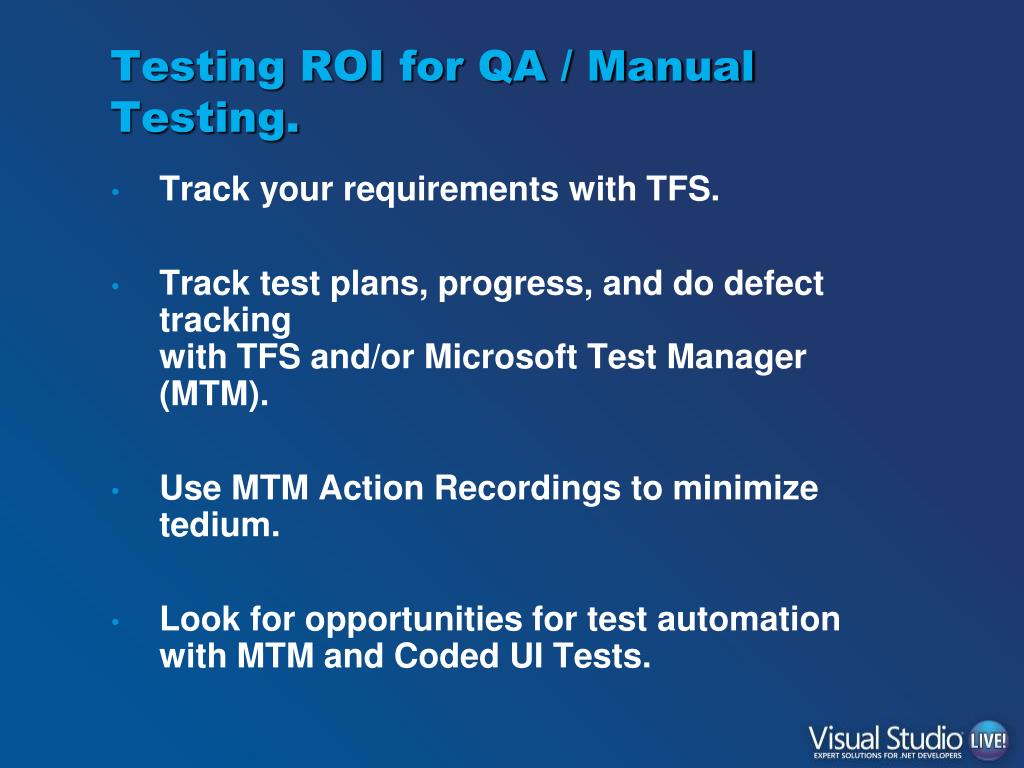 Testing ROI for QA / Manual Testing.

• Track your requirements with TFS.

• Track test plans, progress, and do defect tracking
with TFS and/or Microsoft Test Manager (MTM).

• Use MTM Action Recordings to minimize tedium.

• Look for opportunities for test automation with MTM and Coded UI Tests.

Visual Studio LIVE!
EXPERT SOLUTIONS FOR .NET DEVELOPERS